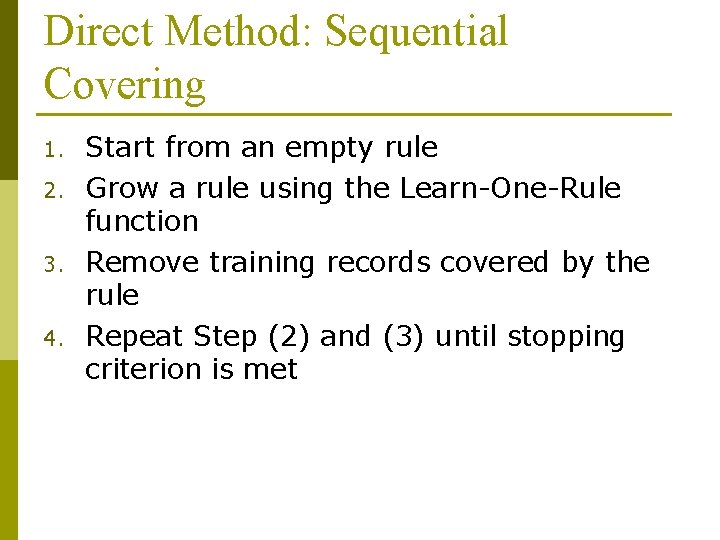 Direct Method: Sequential Covering

1. Start from an empty rule
2. Grow a rule using the Learn-One-Rule function
3. Remove training records covered by the rule
4. Repeat Step (2) and (3) until stopping criterion is met